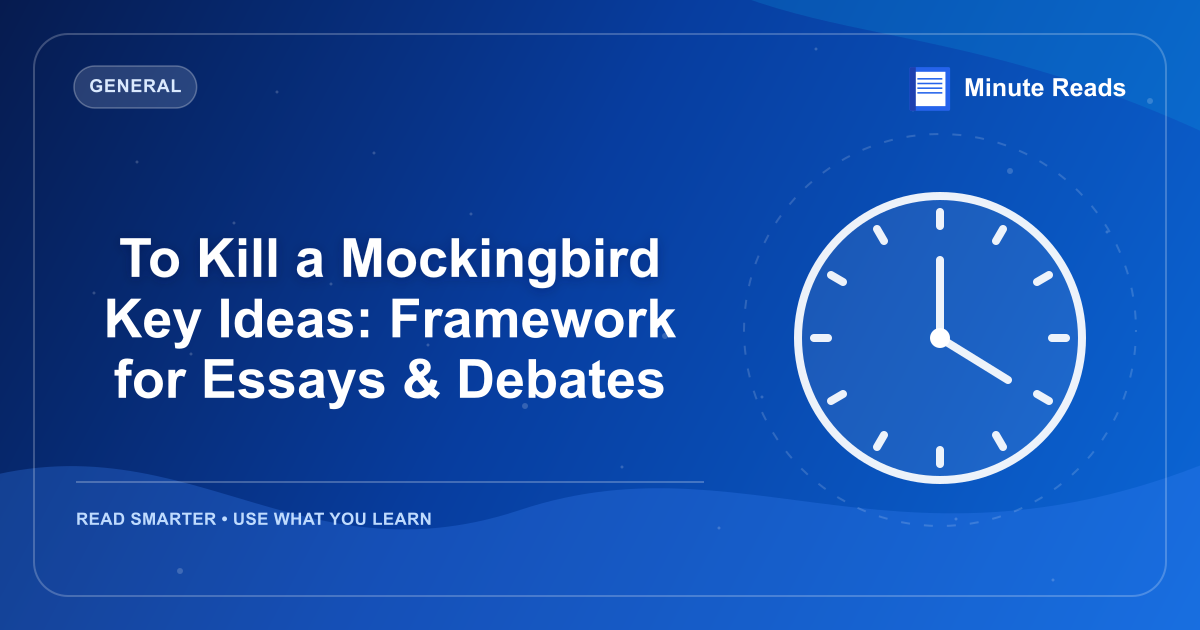 GENERAL

Minute Reads

To Kill a Mockingbird Key Ideas: Framework for Essays & Debates

READ SMARTER • USE WHAT YOU LEARN